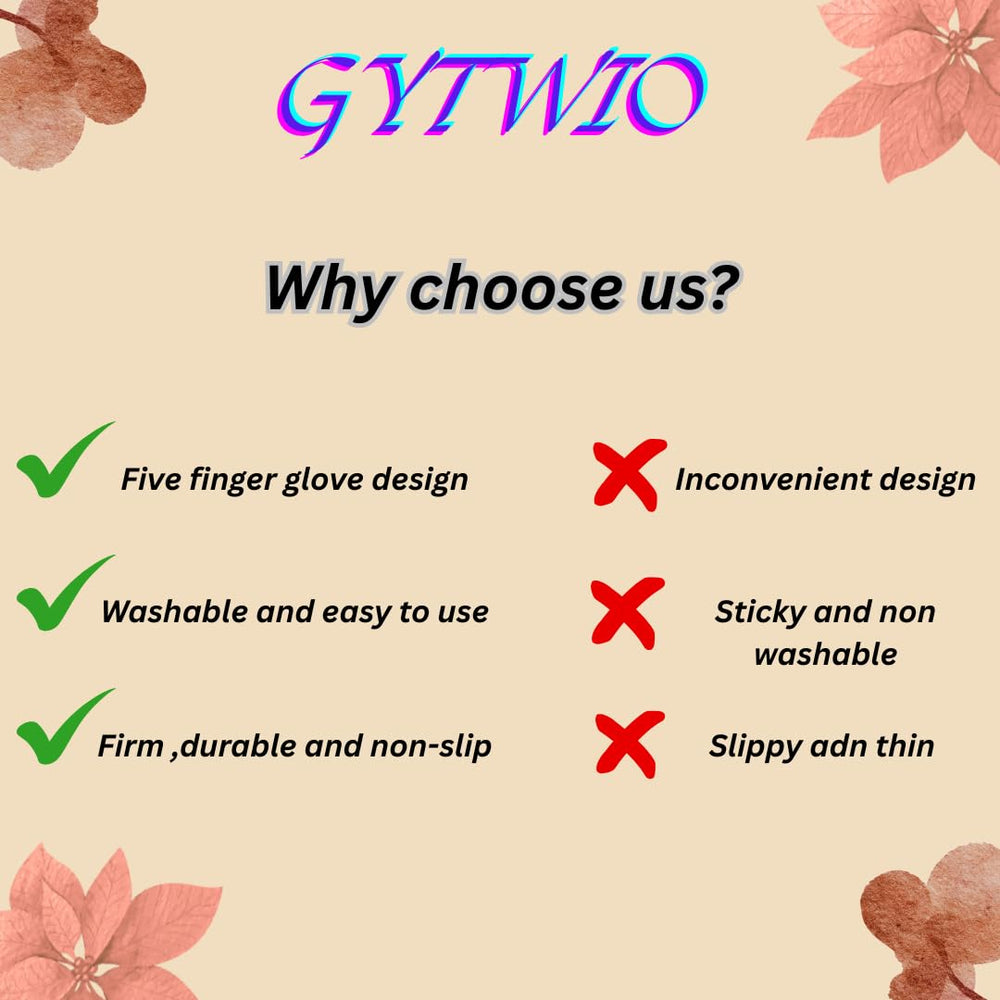 GYTWIO

Why choose us?

Five finger glove design

Washable and easy to use

Firm ,durable and non-slip

Inconvenient design

Sticky and non washable

Slippy adn thin